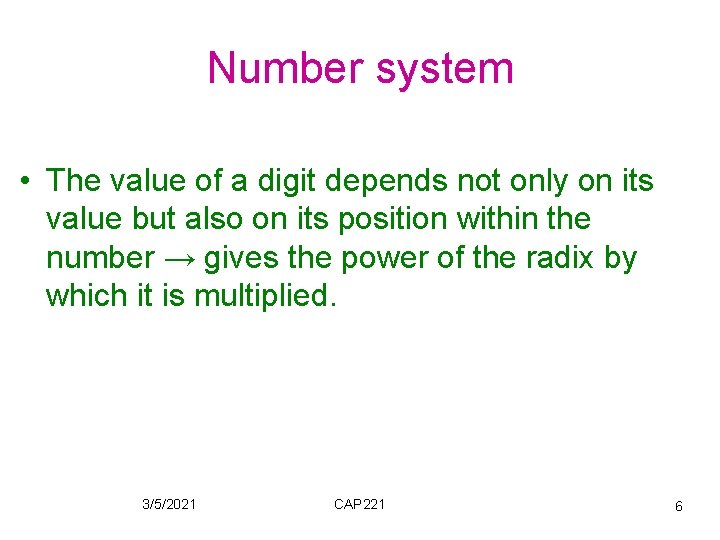 Number system

• The value of a digit depends not only on its value but also on its position within the number → gives the power of the radix by which it is multiplied.

3/5/2021

CAP 221

6